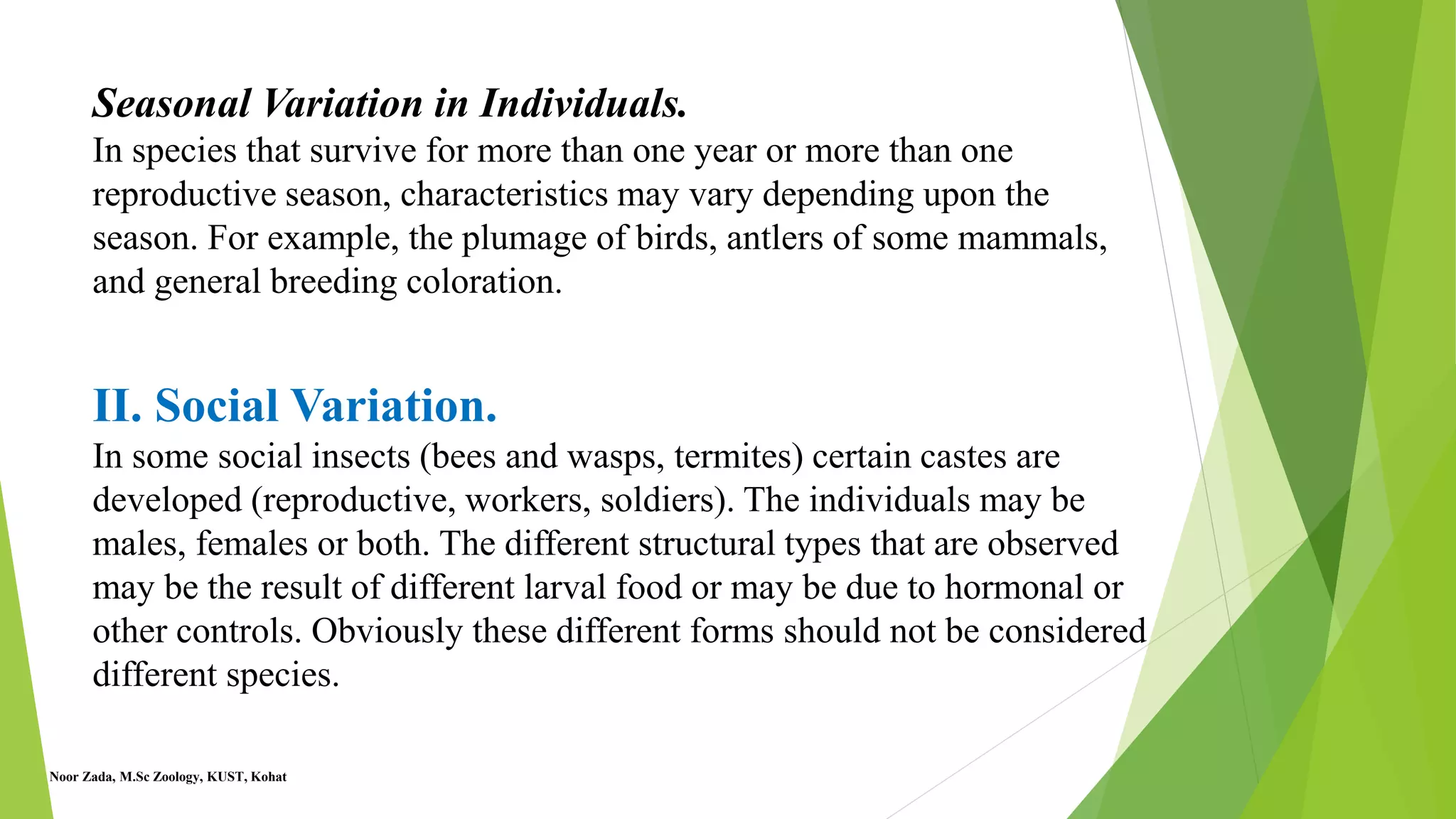 Seasonal Variation in Individuals.
In species that survive for more than one year or more than one reproductive season, characteristics may vary depending upon the season. For example, the plumage of birds, antlers of some mammals, and general breeding coloration.

II. Social Variation.
In some social insects (bees and wasps, termites) certain castes are developed (reproductive, workers, soldiers). The individuals may be males, females or both. The different structural types that are observed may be the result of different larval food or may be due to hormonal or other controls. Obviously these different forms should not be considered different species.

Noor Zada, M.Sc Zoology, KUST, Kohat